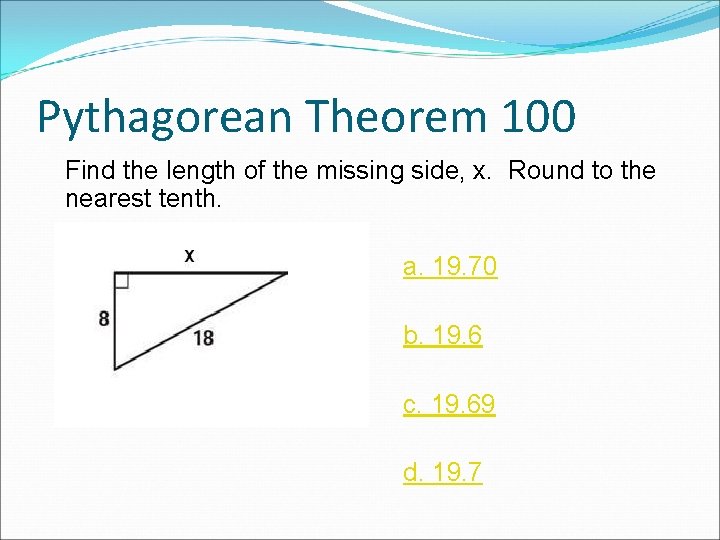 Pythagorean Theorem 100

Find the length of the missing side, x. Round to the nearest tenth.

x

8

18

a. 19.70

b. 19.6

c. 19.69

d. 19.7